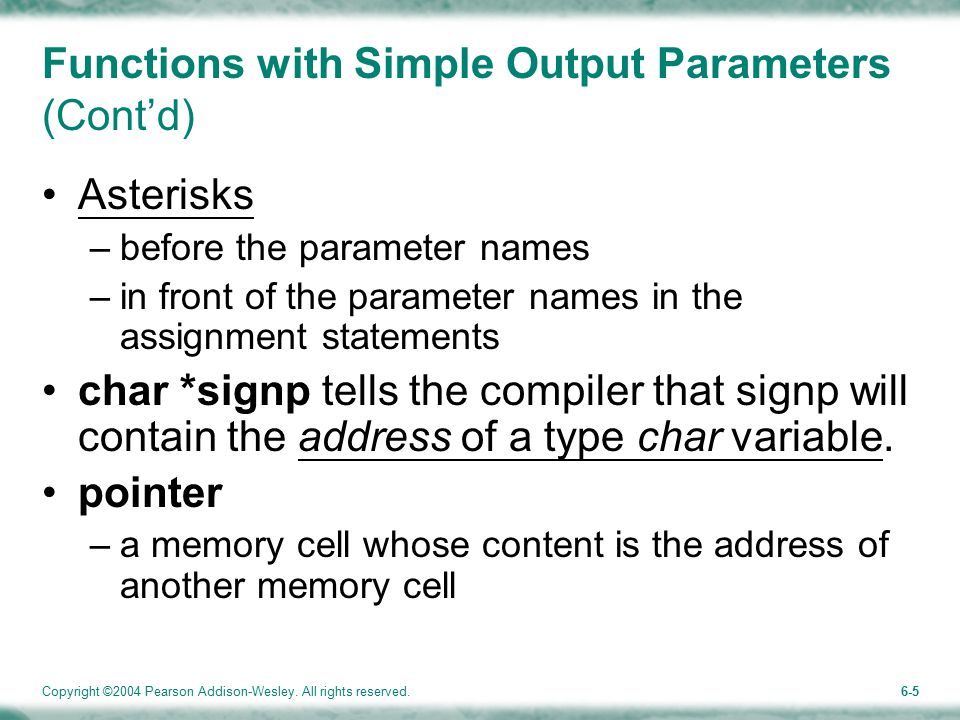 Functions with Simple Output Parameters (Cont'd)

• Asterisks
– before the parameter names
– in front of the parameter names in the assignment statements

• char *signp tells the compiler that signp will contain the address of a type char variable.

• pointer
– a memory cell whose content is the address of another memory cell

Copyright ©2004 Pearson Addison-Wesley. All rights reserved.

6-5